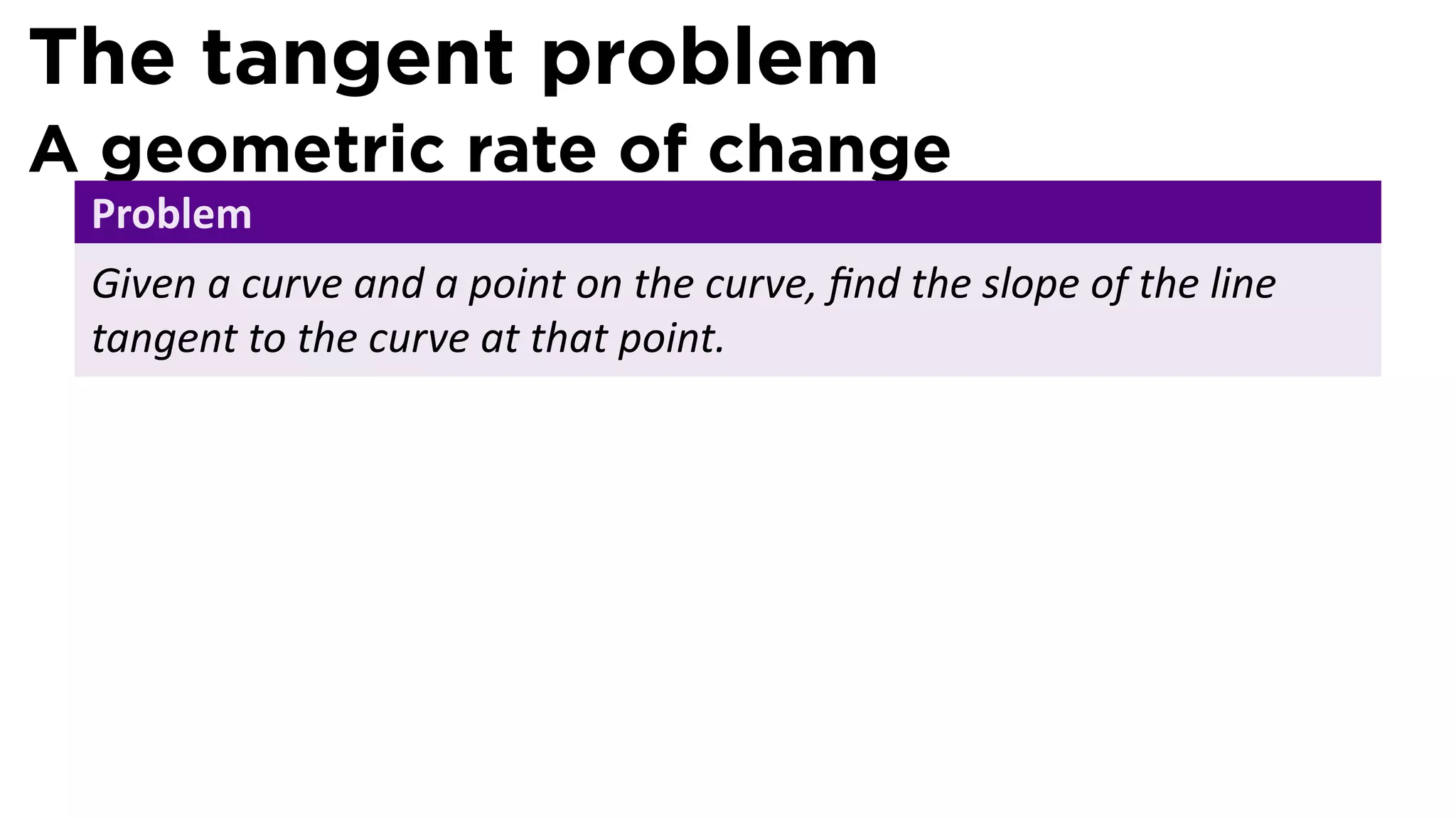 The tangent problem

A geometric rate of change

Problem

Given a curve and a point on the curve, find the slope of the line tangent to the curve at that point.